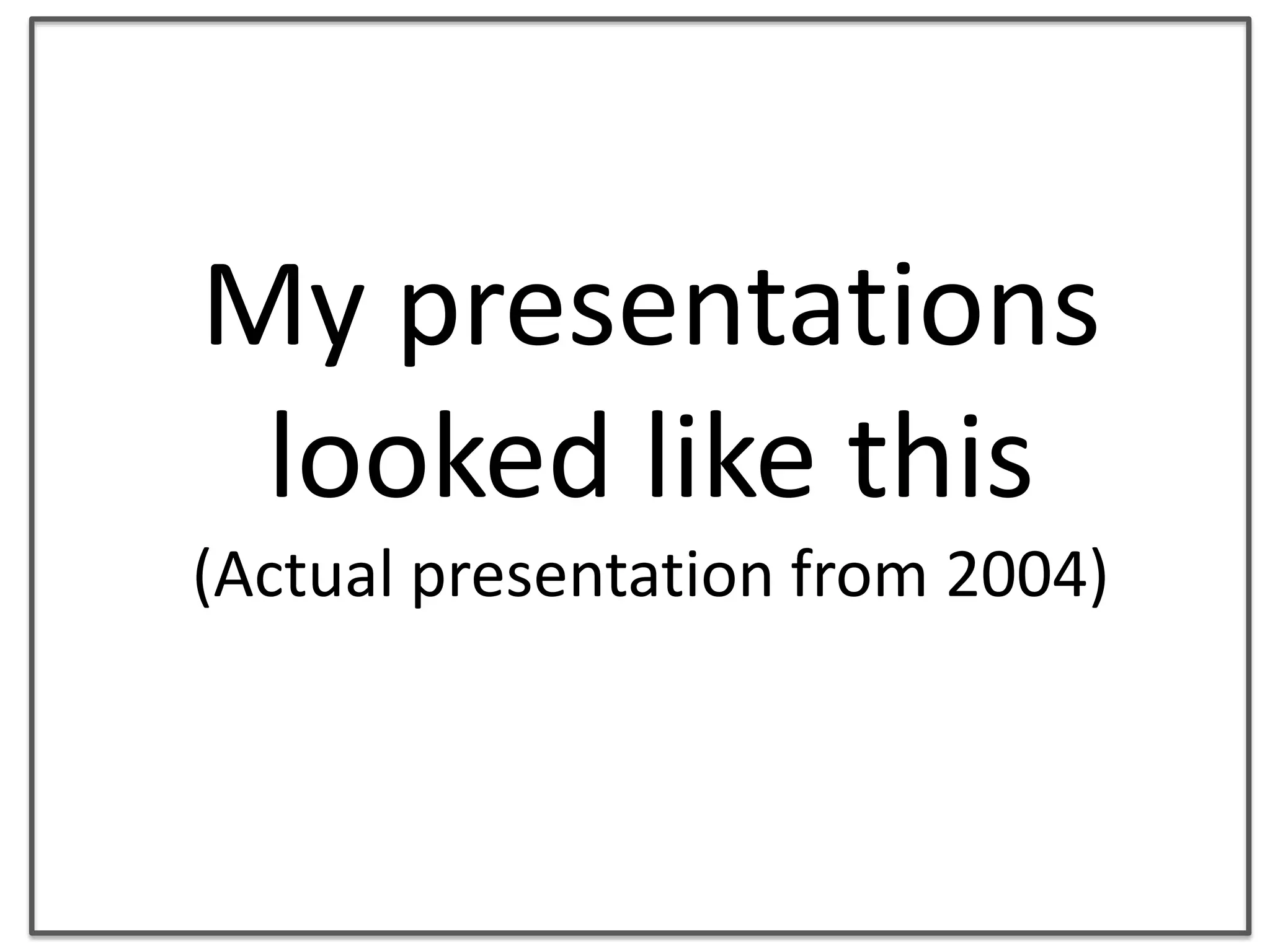 My presentations looked like this

(Actual presentation from 2004)